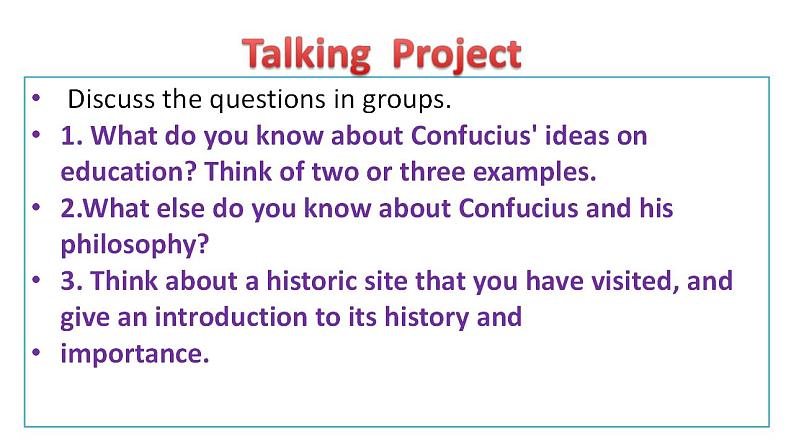 Talking Project

• Discuss the questions in groups.
• 1. What do you know about Confucius' ideas on education? Think of two or three examples.
• 2.What else do you know about Confucius and his philosophy?
• 3. Think about a historic site that you have visited, and give an introduction to its history and
• importance.